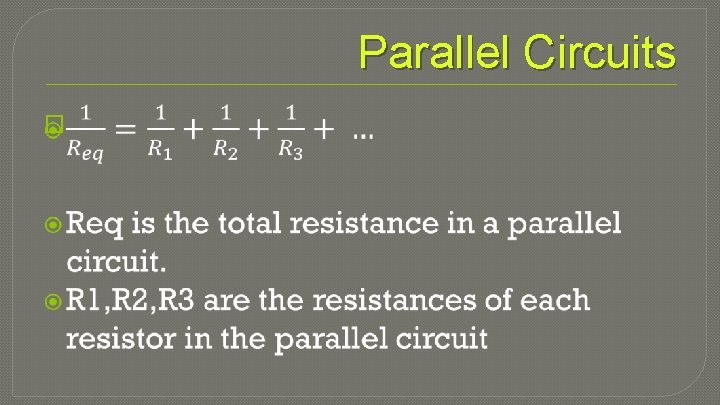 Parallel Circuits

$\frac{1}{R_{eq}} = \frac{1}{R_1} + \frac{1}{R_2} + \frac{1}{R_3} + \dots$

Req is the total resistance in a parallel circuit.

R1,R2,R3 are the resistances of each resistor in the parallel circuit